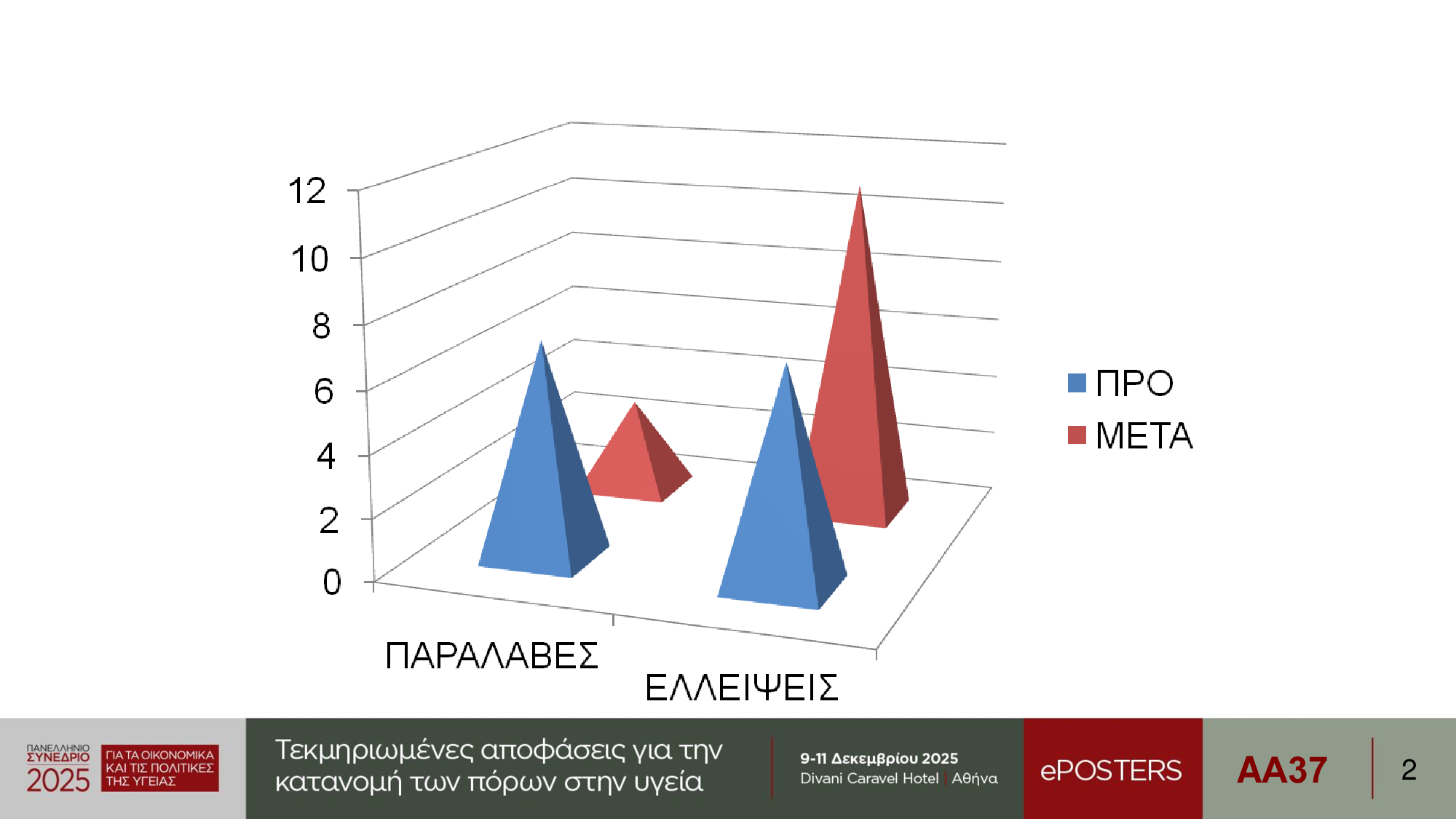 12
10
8
6
4
2
0

ΠΑΡΑΛΑΒΕΣ
ΕΛΛΕΙΨΕΙΣ

ΠΡΟ
ΜΕΤΑ

ΠΑΝΕΛΛΗΝΙΟ ΣΥΝΕΔΡΙΟ 2025
ΓΙΑ ΤΑ ΟΙΚΟΝΟΜΙΚΑ ΚΑΙ ΤΙΣ ΠΟΛΙΤΙΚΕΣ ΤΗΣ ΥΓΕΙΑΣ

Τεκμηριωμένες αποφάσεις για την κατανομή των πόρων στην υγεία

9-11 Δεκεμβρίου 2025
Divani Caravel Hotel | Αθήνα

ePOSTERS

AA37

2